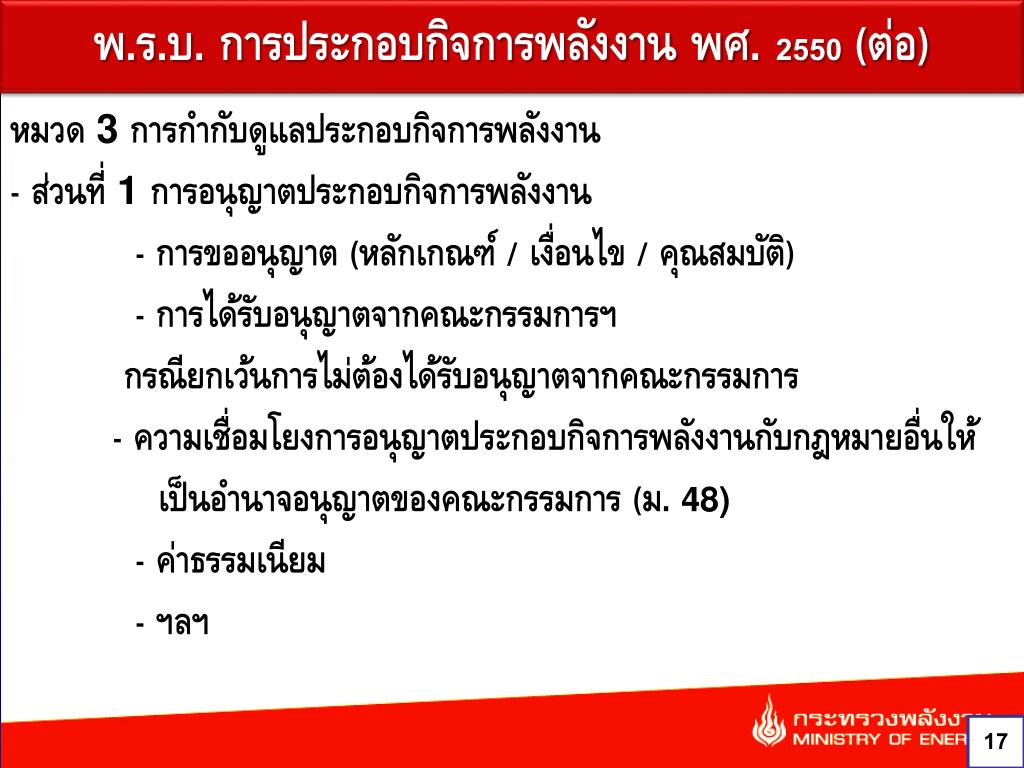 พ.ร.บ. การประกอบกิจการพลังงาน พศ. 2550 (ต่อ)

หมวด 3 การกำกับดูแลประกอบกิจการพลังงาน

- ส่วนที่ 1 การอนุญาตประกอบกิจการพลังงาน

- การขออนุญาต (หลักเกณฑ์ / เงื่อนไข / คุณสมบัติ)

- การได้รับอนุญาตจากคณะกรรมการฯ

กรณียกเว้นการไม่ต้องได้รับอนุญาตจากคณะกรรมการ

- ความเชื่อมโยงการอนุญาตประกอบกิจการพลังงานกับกฎหมายอื่นให้เป็นอำนาจอนุญาตของคณะกรรมการ (ม. 48)

- ค่าธรรมเนียม

- ฯลฯ

กระทรวงพลังงาน
MINISTRY OF ENER

17